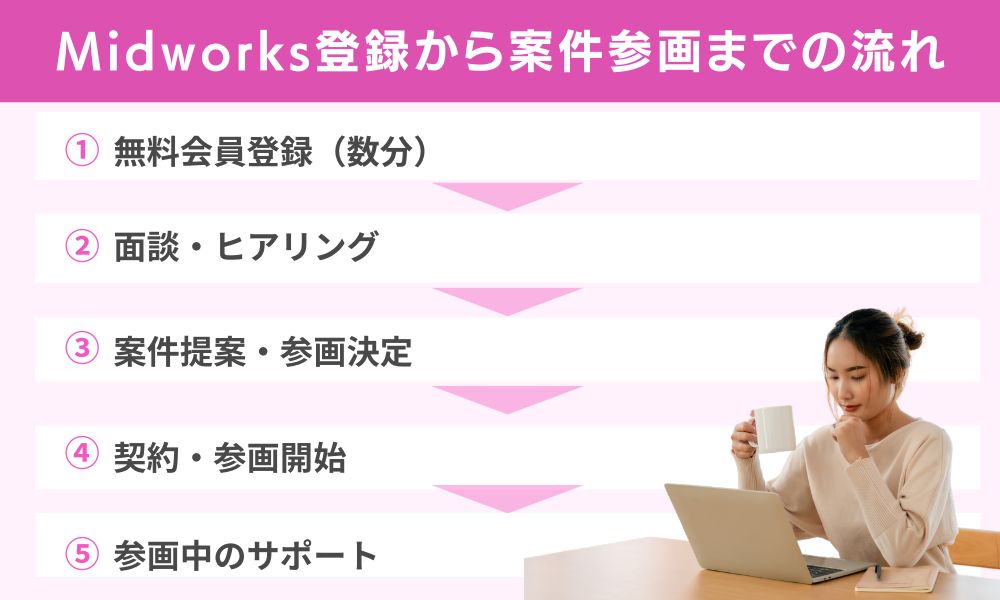 Midworks登録から案件参画までの流れ

① 無料会員登録（数分）

② 面談・ヒアリング

③ 案件提案・参画決定

④ 契約・参画開始

⑤ 参画中のサポート